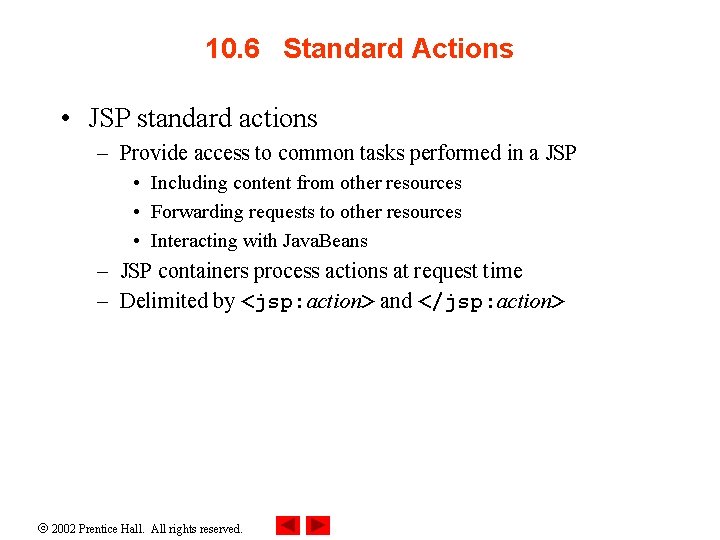 10.6 Standard Actions

• JSP standard actions
 – Provide access to common tasks performed in a JSP
 • Including content from other resources
 • Forwarding requests to other resources
 • Interacting with JavaBeans
 – JSP containers process actions at request time
 – Delimited by <jsp:action> and </jsp:action>

© 2002 Prentice Hall. All rights reserved.